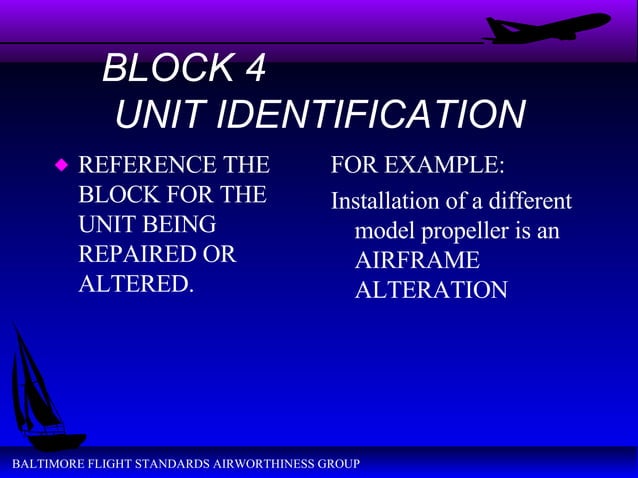 BLOCK 4
UNIT IDENTIFICATION

◆ REFERENCE THE BLOCK FOR THE UNIT BEING REPAIRED OR ALTERED.

FOR EXAMPLE:

Installation of a different model propeller is an AIRFRAME ALTERATION

BALTIMORE FLIGHT STANDARDS AIRWORTHINESS GROUP